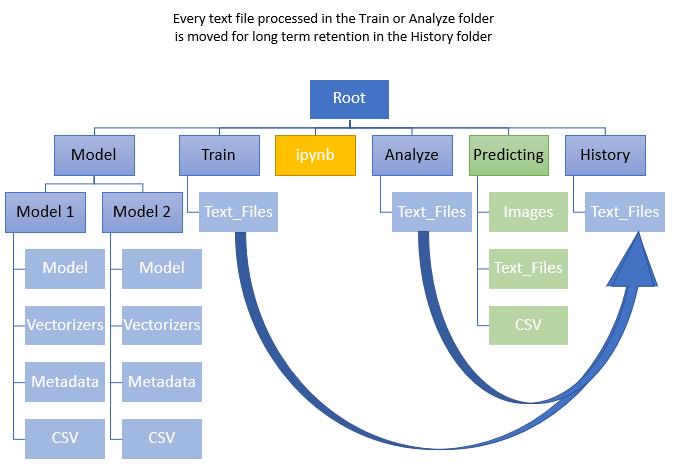 Every text file processed in the Train or Analyze folder is moved for long term retention in the History folder

Root

Model

Train

ipynb

Analyze

Predicting

History

Model 1

Model 2

Text_Files

Text_Files

Images

Text_Files

Model

Model

Text_Files

Vectorizers

Vectorizers

CSV

Metadata

Metadata

CSV

CSV